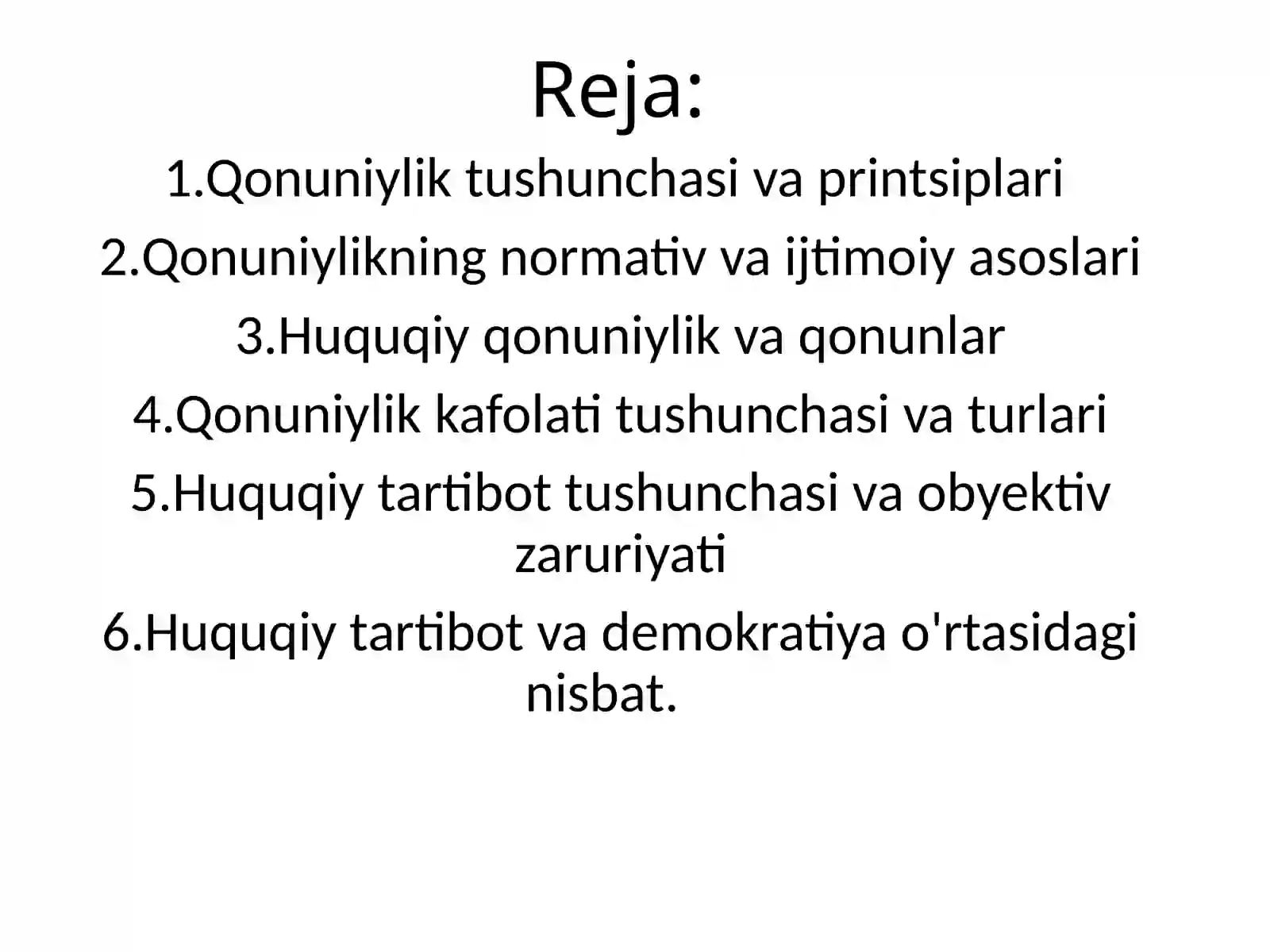 Reja:

1.Qonuniylik tushunchasi va printsiplari

2.Qonuniylikning normativ va ijtimoiy asoslari

3.Huquqiy qonuniylik va qonunlar

4.Qonuniylik kafolati tushunchasi va turlari

5.Huquqiy tartibot tushunchasi va obyektiv zaruriyati

6.Huquqiy tartibot va demokratiya o'rtasidagi nisbat.